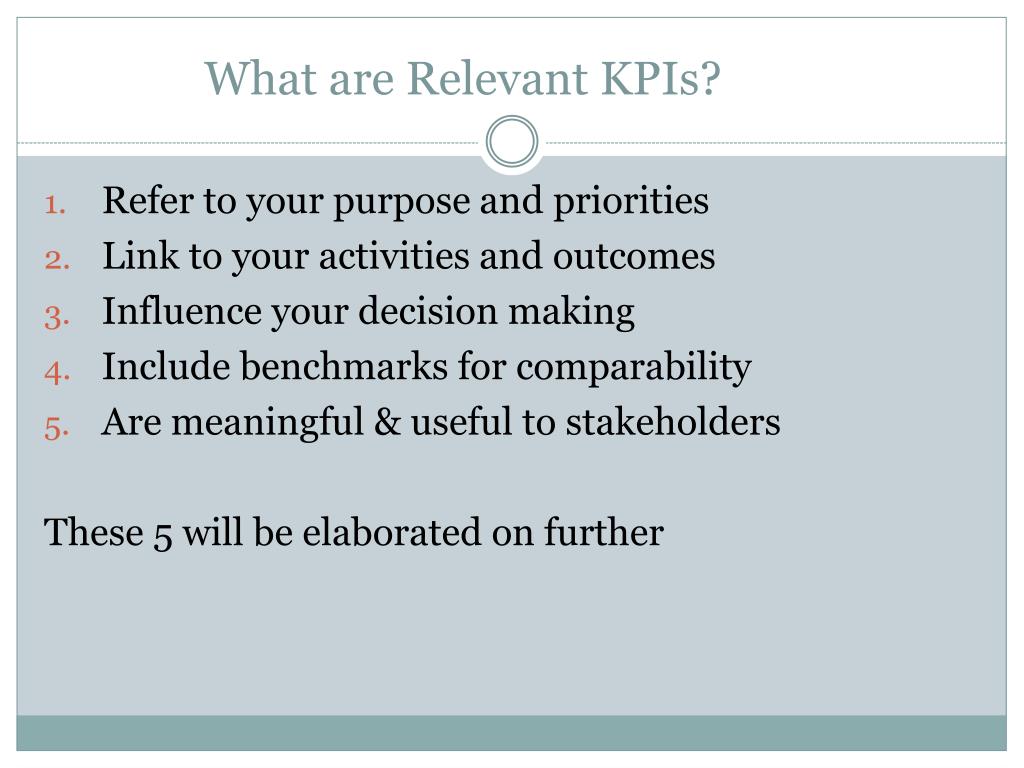 What are Relevant KPIs?

1. Refer to your purpose and priorities
2. Link to your activities and outcomes
3. Influence your decision making
4. Include benchmarks for comparability
5. Are meaningful & useful to stakeholders

These 5 will be elaborated on further